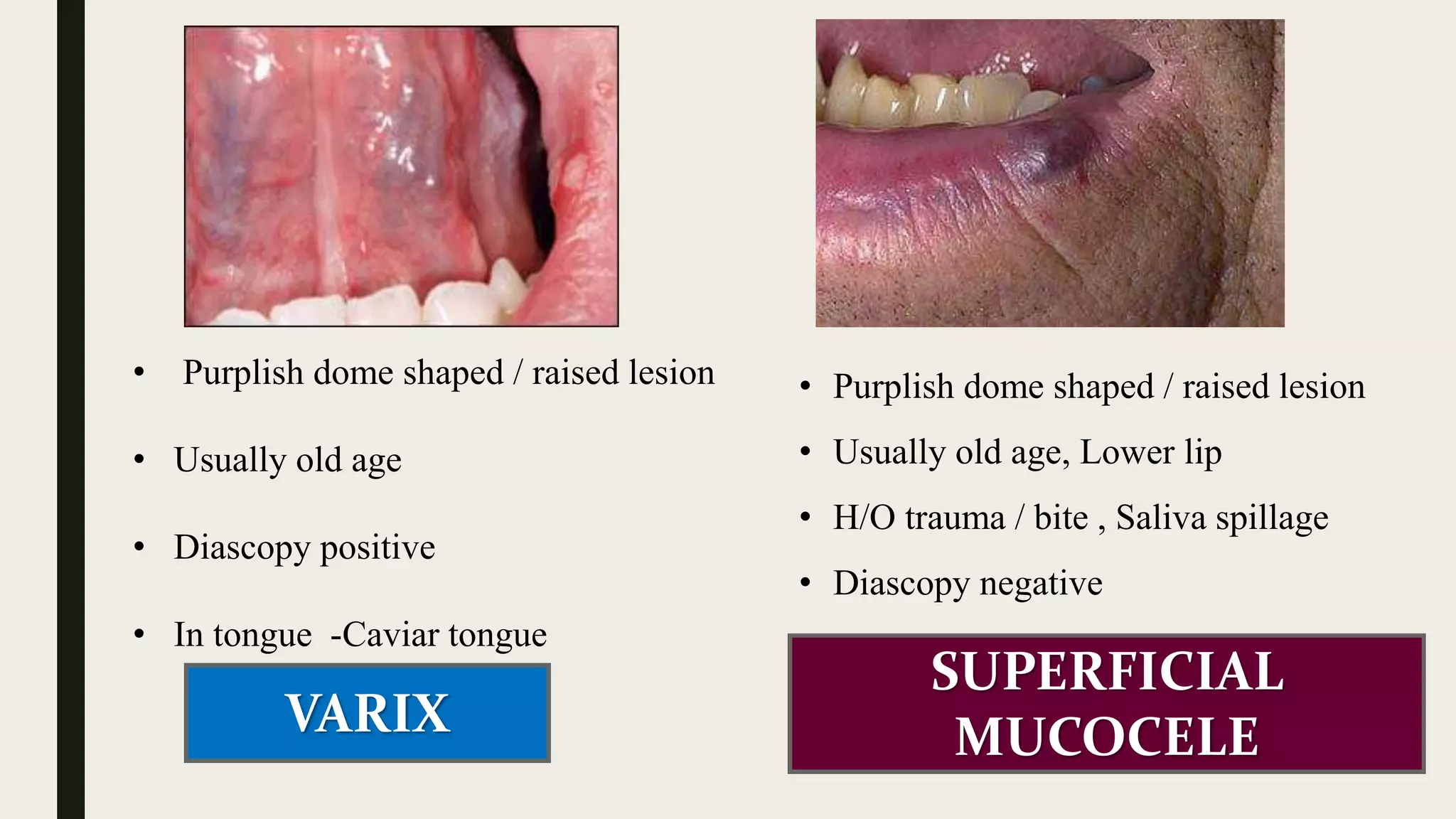 • Purplish dome shaped / raised lesion

• Usually old age

• Diascopy positive

• In tongue -Caviar tongue

VARIX

• Purplish dome shaped / raised lesion

• Usually old age, Lower lip

• H/O trauma / bite , Saliva spillage

• Diascopy negative

SUPERFICIAL MUCOCELE